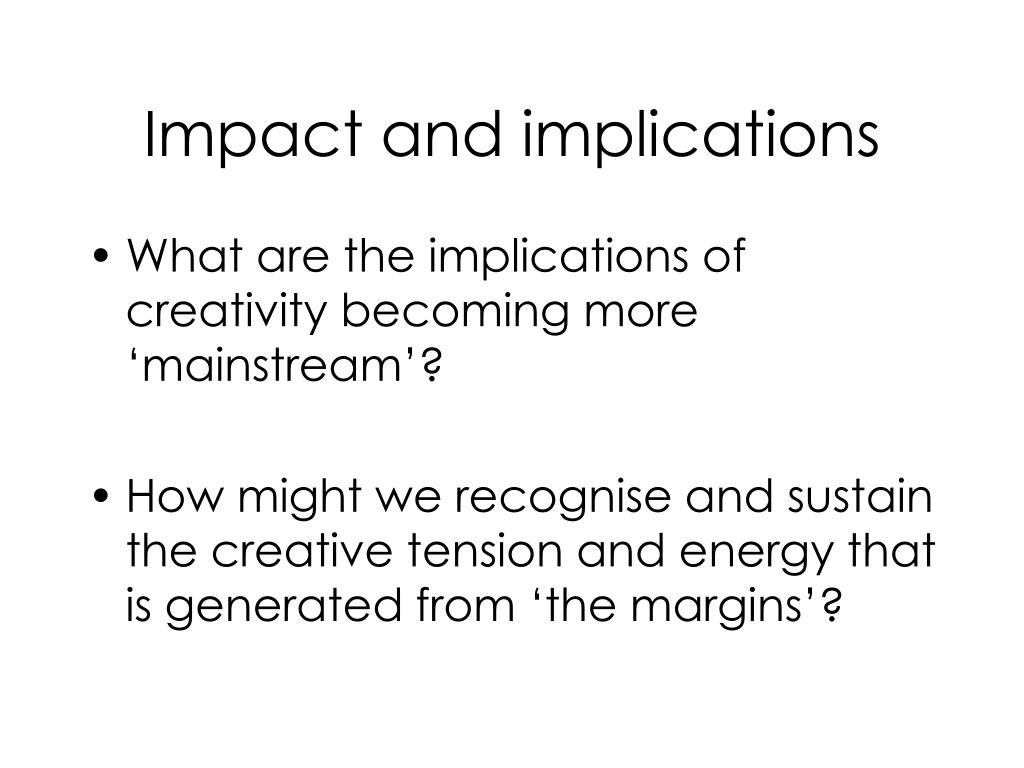 Impact and implications

• What are the implications of creativity becoming more ‘mainstream’?

• How might we recognise and sustain the creative tension and energy that is generated from ‘the margins’?